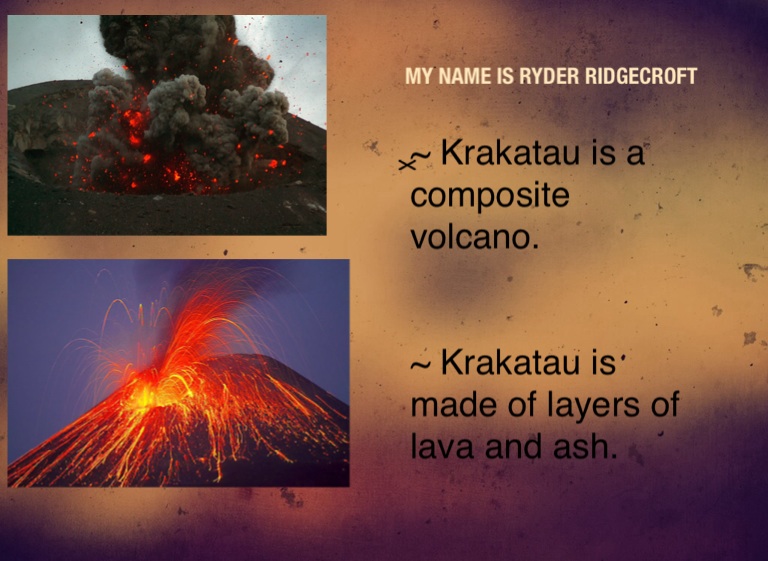 MY NAME IS RYDER RIDGECROFT

~ Krakatau is a composite volcano.

~ Krakatau is made of layers of lava and ash.